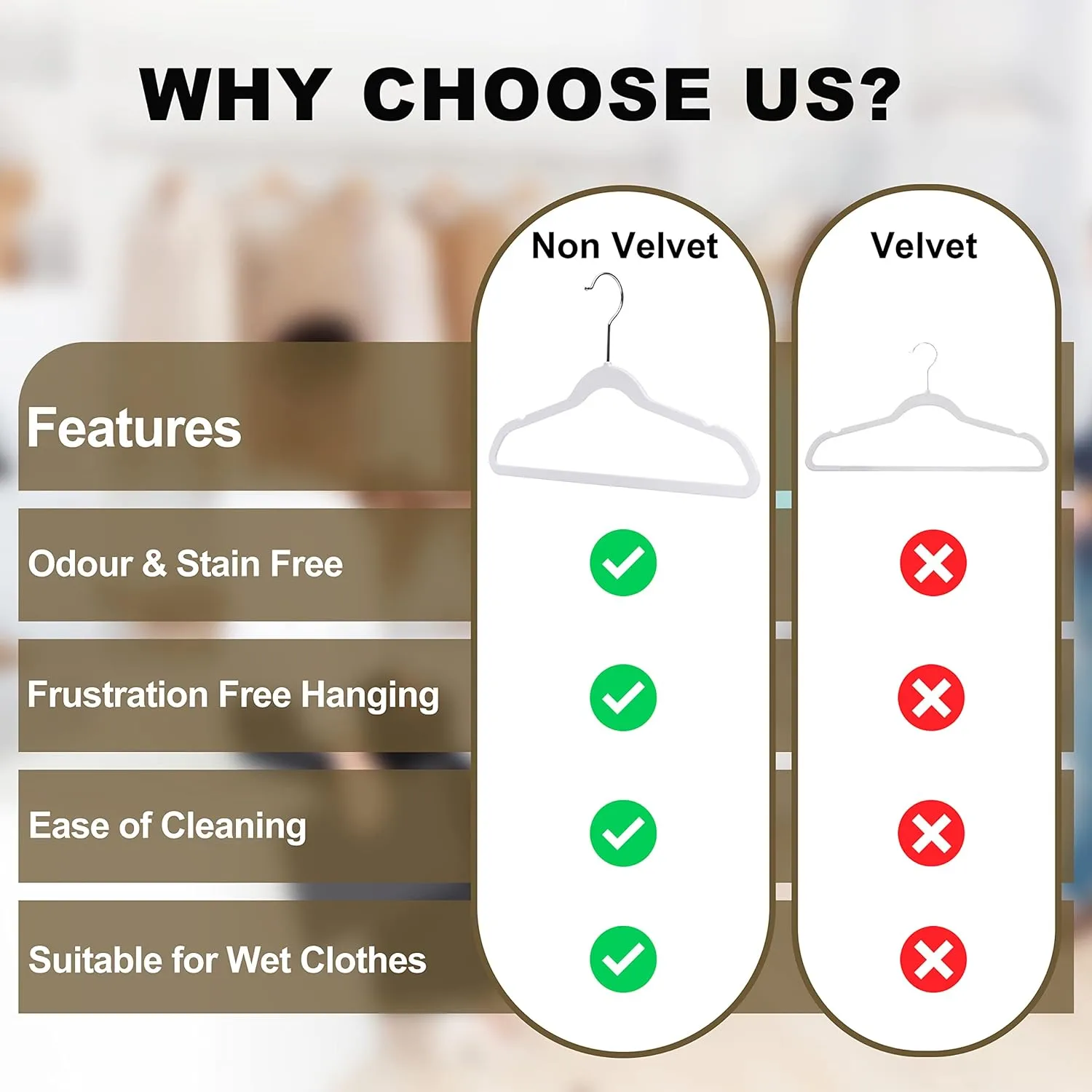 WHY CHOOSE US?

| Features | Non Velvet | Velvet |
|---|---|---|
| Odour & Stain Free | ✓ | ✗ |
| Frustration Free Hanging | ✓ | ✗ |
| Ease of Cleaning | ✓ | ✗ |
| Suitable for Wet Clothes | ✓ | ✗ |